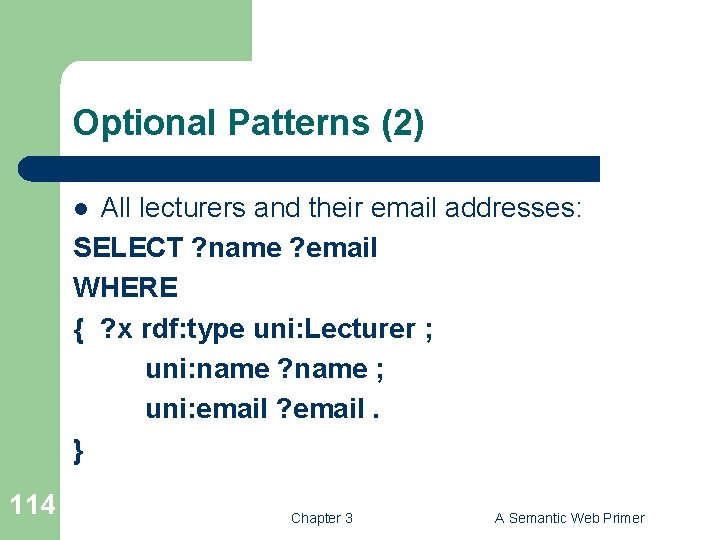 Optional Patterns (2)

● All lecturers and their email addresses:

SELECT ?name ?email
WHERE
{ ?x rdf:type uni:Lecturer ;
uni:name ?name ;
uni:email ?email .
}

114

Chapter 3

A Semantic Web Primer